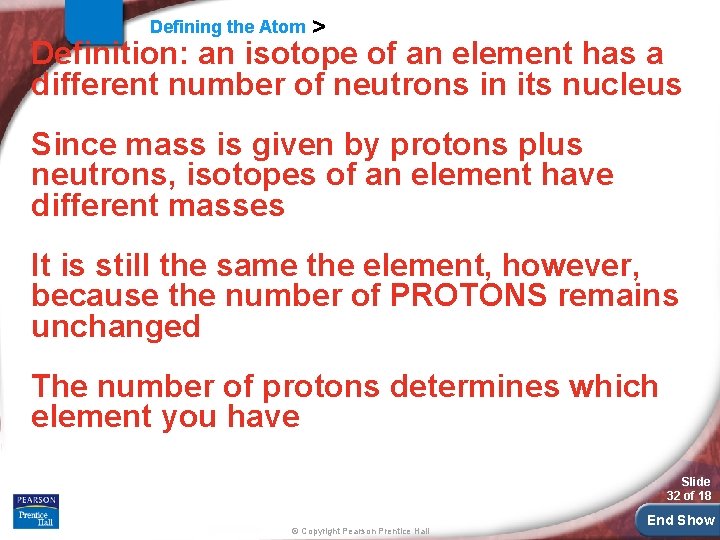 Defining the Atom >

Definition: an isotope of an element has a different number of neutrons in its nucleus

Since mass is given by protons plus neutrons, isotopes of an element have different masses

It is still the same the element, however, because the number of PROTONS remains unchanged

The number of protons determines which element you have

PEARSON Prentice Hall

© Copyright Pearson Prentice Hall

Slide 32 of 18

End Show